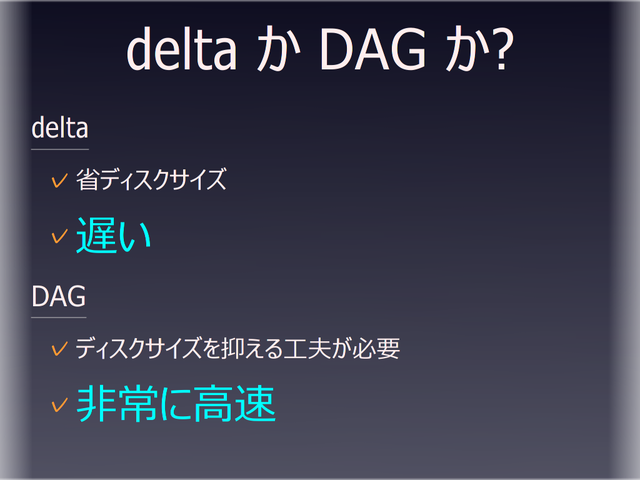 delta か DAG か?

delta

✓ 省ディスクサイズ

✓ 遅い

DAG

✓ ディスクサイズを抑える工夫が必要

✓ 非常に高速